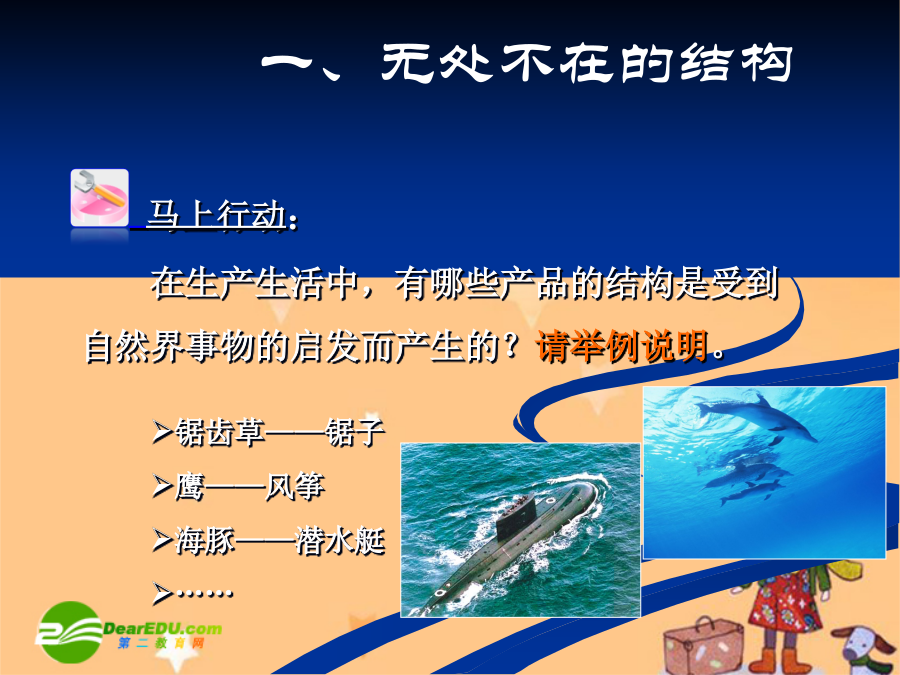 一、无处不在的结构

马上行动：

在生产生活中，有哪些产品的结构是受到自然界事物的启发而产生的？请举例说明。

➢锯齿草——锯子

➢鹰——风筝

➢海豚——潜水艇

➢……

DearEDU.com
第二教育网